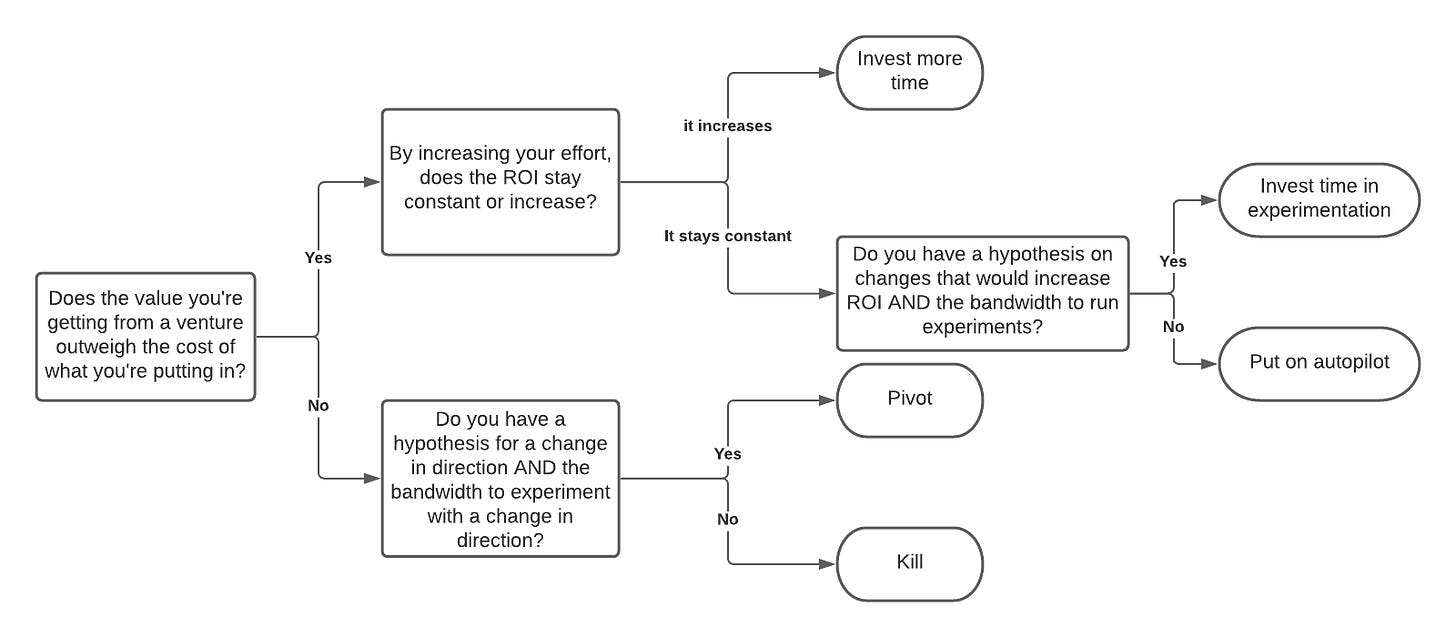 Does the value you're getting from a venture outweigh the cost of what you're putting in?

Yes

By increasing your effort, does the ROI stay constant or increase?

it increases

Invest more time

It stays constant

Do you have a hypothesis on changes that would increase ROI AND the bandwidth to run experiments?

Yes

Invest time in experimentation

No

Put on autopilot

No

Do you have a hypothesis for a change in direction AND the bandwidth to experiment with a change in direction?

Yes

Pivot

No

Kill